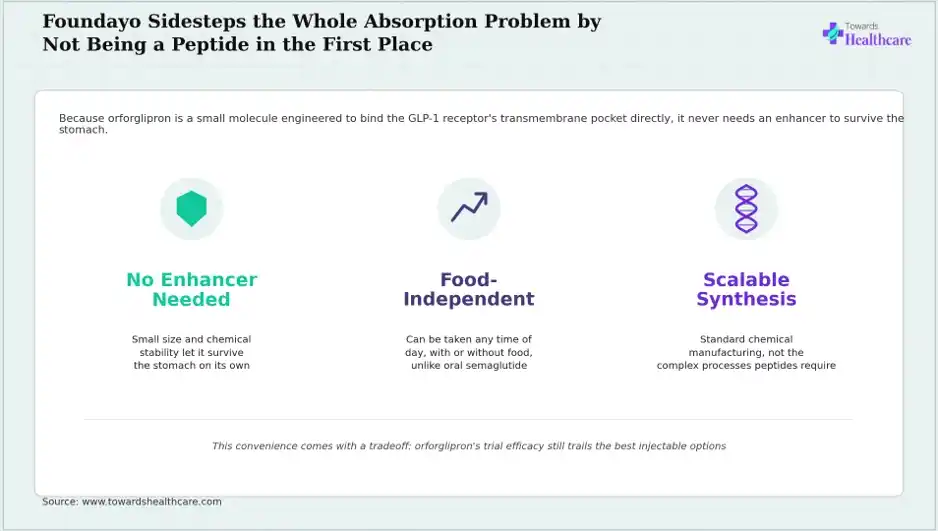 Foundayo Sidesteps the Whole Absorption Problem by Not Being a Peptide in the First Place

Towards
Healthcare

Because orforglipron is a small molecule engineered to bind the GLP-1 receptor's transmembrane pocket directly, it never needs an enhancer to survive the stomach.

No Enhancer Needed

Small size and chemical stability let it survive the stomach on its own

Food-Independent

Can be taken any time of day, with or without food, unlike oral semaglutide

Scalable Synthesis

Standard chemical manufacturing, not the complex processes peptides require

This convenience comes with a tradeoff: orforglipron's trial efficacy still trails the best injectable options

Source: www.towardshealthcare.com